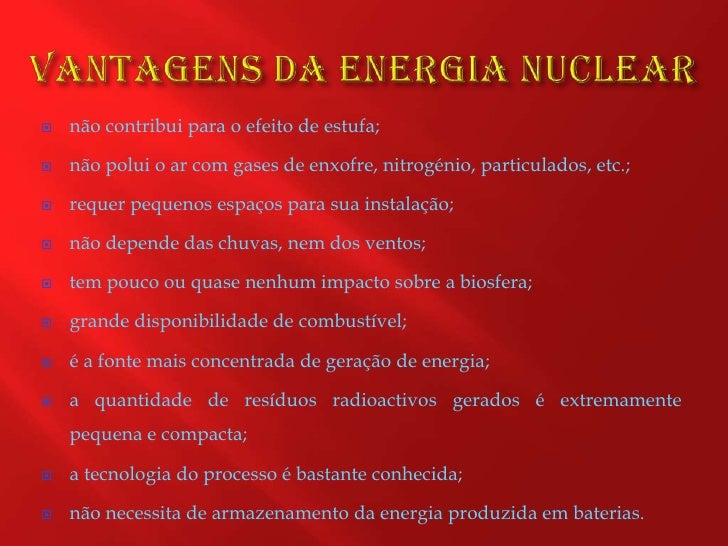 VANTAGENS DA ENERGIA NUCLEAR

não contribui para o efeito de estufa;

não polui o ar com gases de enxofre, nitrogénio, particulados, etc.;

requer pequenos espaços para sua instalação;

não depende das chuvas, nem dos ventos;

tem pouco ou quase nenhum impacto sobre a biosfera;

grande disponibilidade de combustível;

é a fonte mais concentrada de geração de energia;

a quantidade de resíduos radioactivos gerados é extremamente pequena e compacta;

a tecnologia do processo é bastante conhecida;

não necessita de armazenamento da energia produzida em baterias.